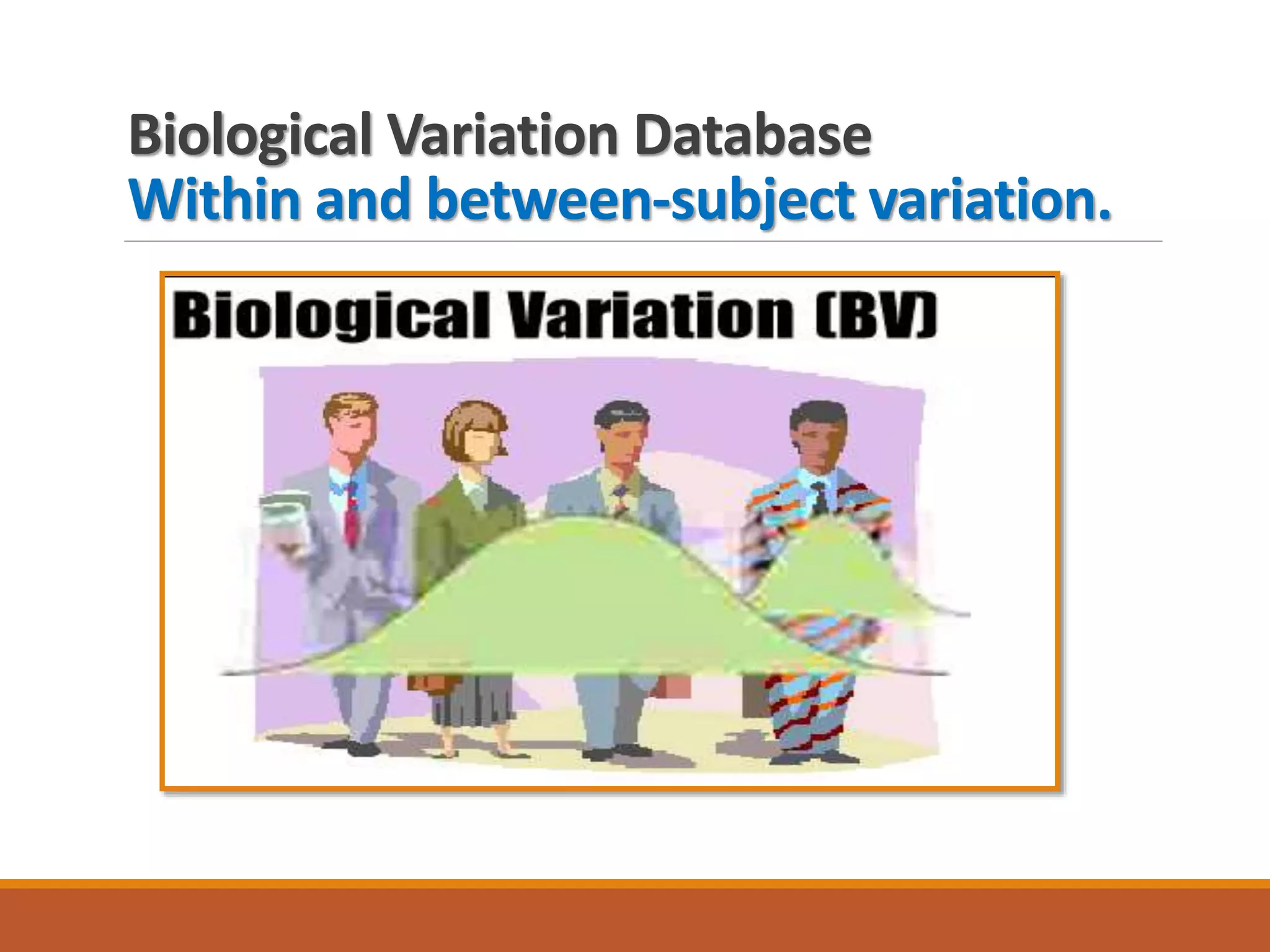 Biological Variation Database
Within and between-subject variation.

Biological Variation (BV)